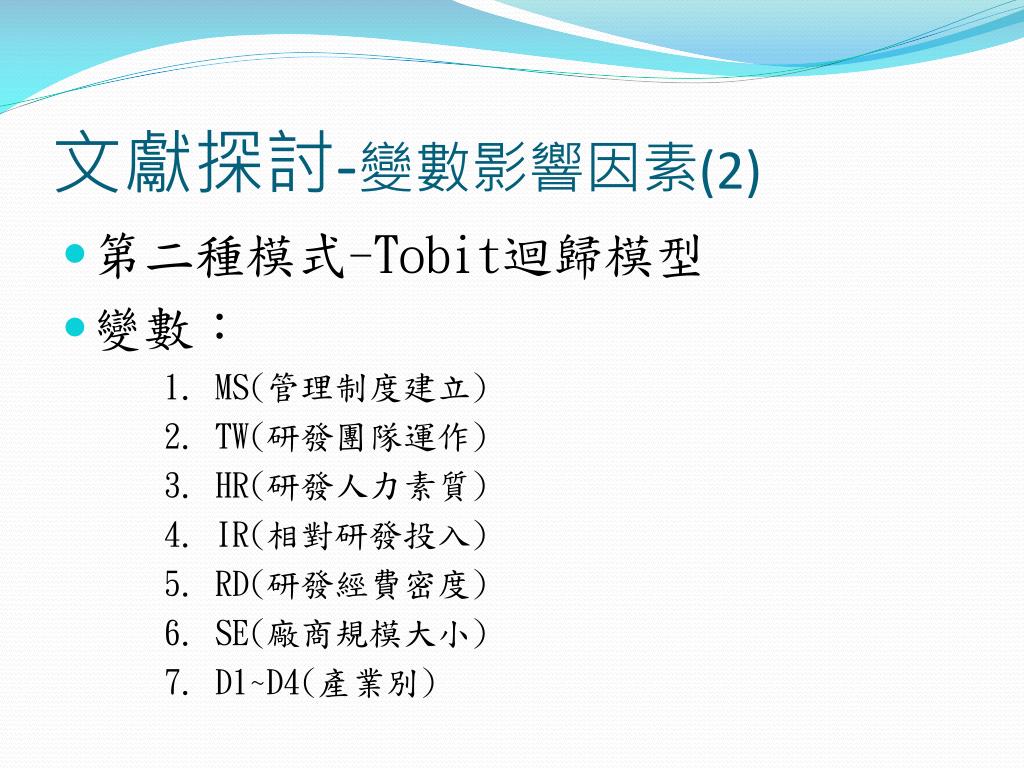 文獻探討-變數影響因素(2)

第二種模式-Tobit迴歸模型

變數：

1. MS(管理制度建立)
2. TW(研發團隊運作)
3. HR(研發人力素質)
4. IR(相對研發投入)
5. RD(研發經費密度)
6. SE(廠商規模大小)
7. D1~D4(產業別)